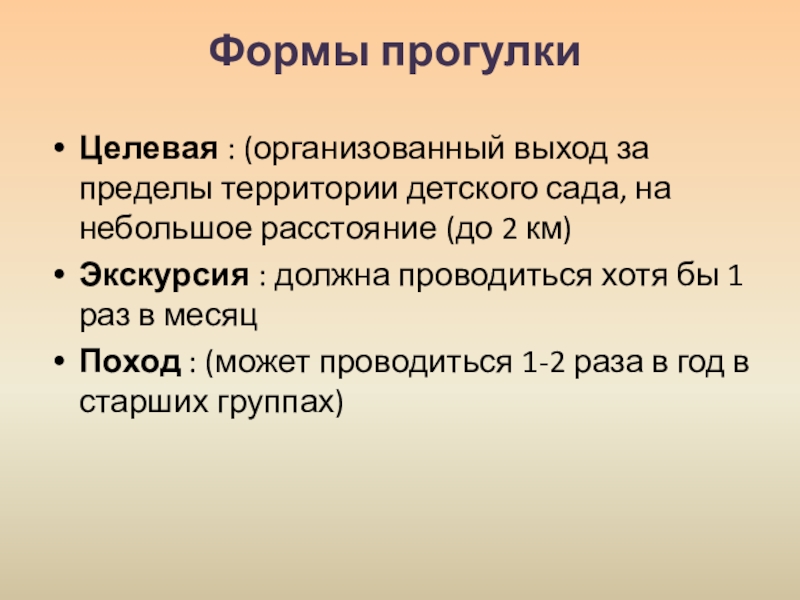 Формы прогулки

• Целевая : (организованный выход за пределы территории детского сада, на небольшое расстояние (до 2 км)
• Экскурсия : должна проводиться хотя бы 1 раз в месяц
• Поход : (может проводиться 1-2 раза в год в старших группах)